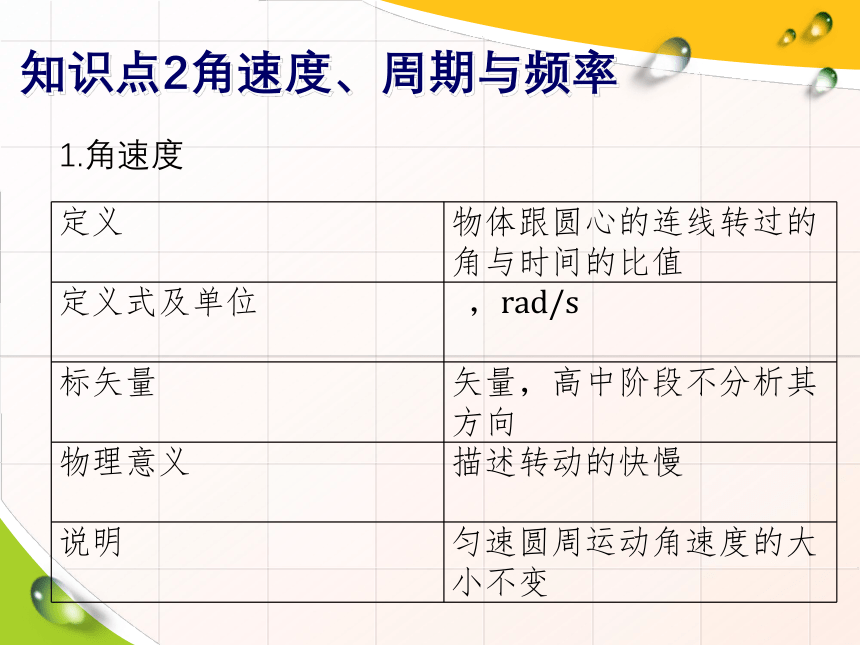 知识点2角速度、周期与频率

1.角速度

| 定义 | 物体跟圆心的连线转过的角与时间的比值 |
|---|---|
| 定义式及单位 | ，rad/s |
| 标矢量 | 矢量，高中阶段不分析其方向 |
| 物理意义 | 描述转动的快慢 |
| 说明 | 匀速圆周运动角速度的大小不变 |